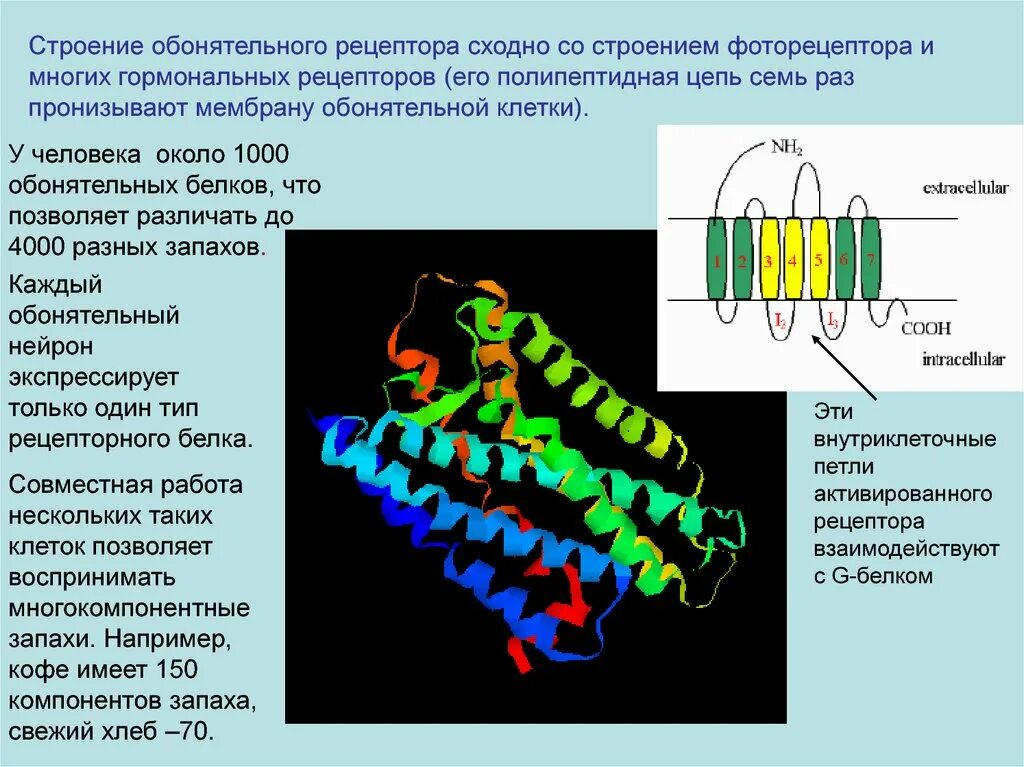 Строение обонятельного рецептора сходно со строением фоторецептора и многих гормональных рецепторов (его полипептидная цепь семь раз пронизывают мембрану обонятельной клетки).

У человека около 1000 обонятельных белков, что позволяет различать до 4000 разных запахов.

Каждый обонятельный нейрон экспрессирует только один тип рецепторного белка.

Совместная работа нескольких таких клеток позволяет воспринимать многокомпонентные запахи. Например, кофе имеет 150 компонентов запаха, свежий хлеб –70.

$NH_2$

extracellular

1 2 3 4 5 6 7

$I_2$ $I_3$

COOH

intracellular

Эти внутриклеточные петли активированного рецептора взаимодействуют с G-белком